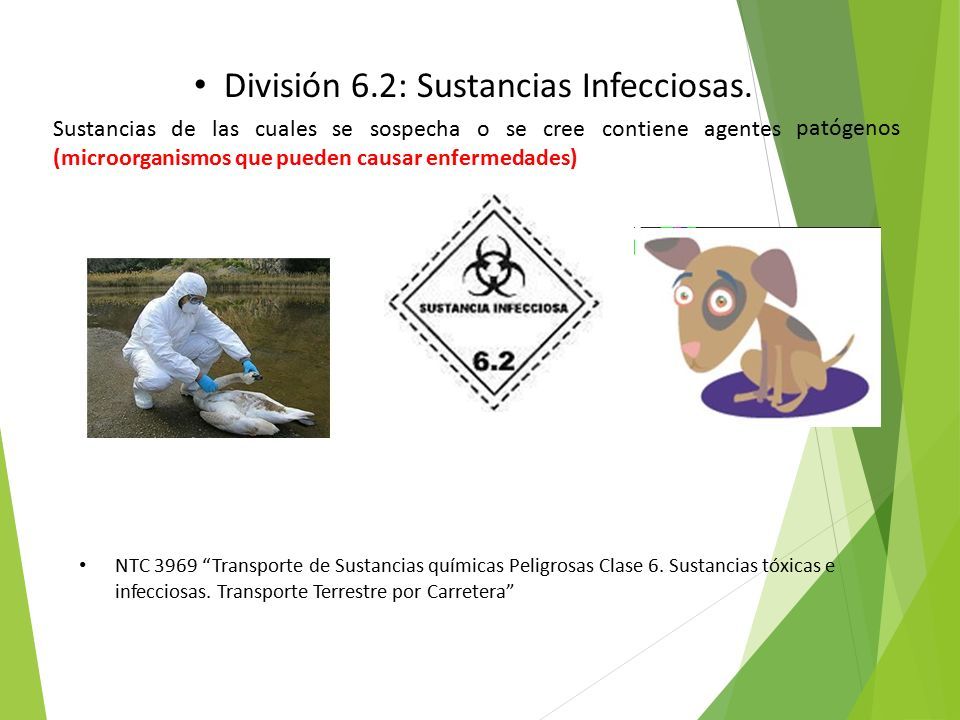 • División 6.2: Sustancias Infecciosas.

Sustancias de las cuales se sospecha o se cree contiene agentes patógenos **(microorganismos que pueden causar enfermedades)**

SUSTANCIA INFECCIOSA

6.2

• NTC 3969 “Transporte de Sustancias químicas Peligrosas Clase 6. Sustancias tóxicas e infecciosas. Transporte Terrestre por Carretera”